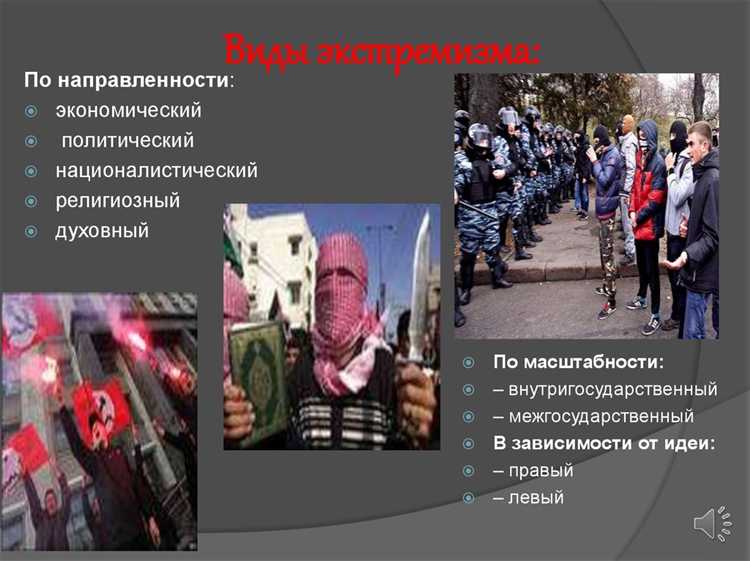 Виды экстремизма:

По направленности:
экономический
политический
националистический
религиозный
духовный

По масштабности:
– внутригосударственный
– межгосударственный
В зависимости от идеи:
– правый
– левый